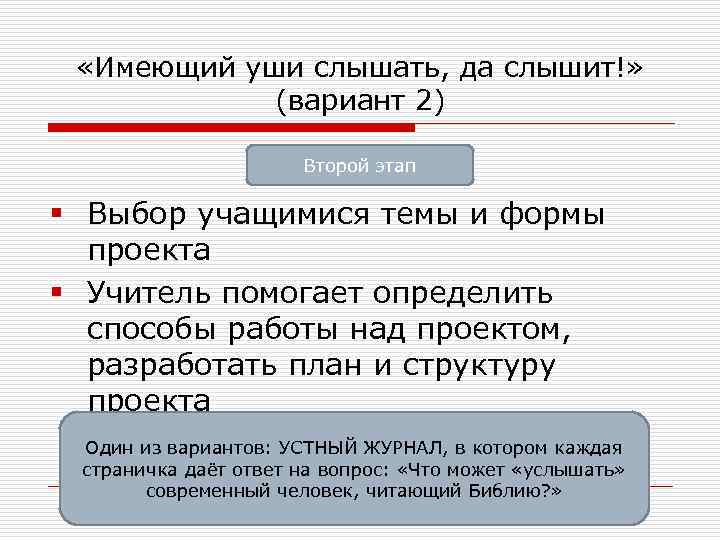 «Имеющий уши слышать, да слышит!» (вариант 2)

Второй этап

▪ Выбор учащимися темы и формы проекта
▪ Учитель помогает определить способы работы над проектом, разработать план и структуру проекта

Один из вариантов: УСТНЫЙ ЖУРНАЛ, в котором каждая страничка даёт ответ на вопрос: «Что может «услышать» современный человек, читающий Библию?»